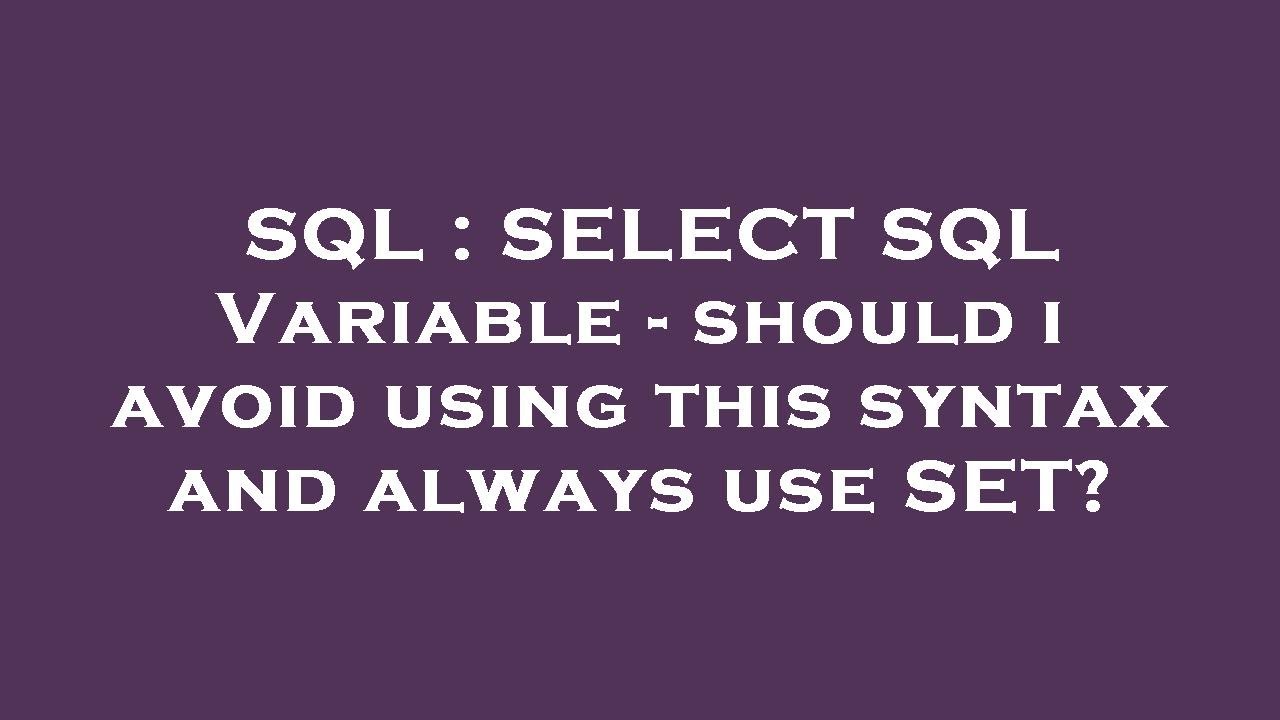 SQL : SELECT SQL Variable - should i avoid using this syntax and always use SET?